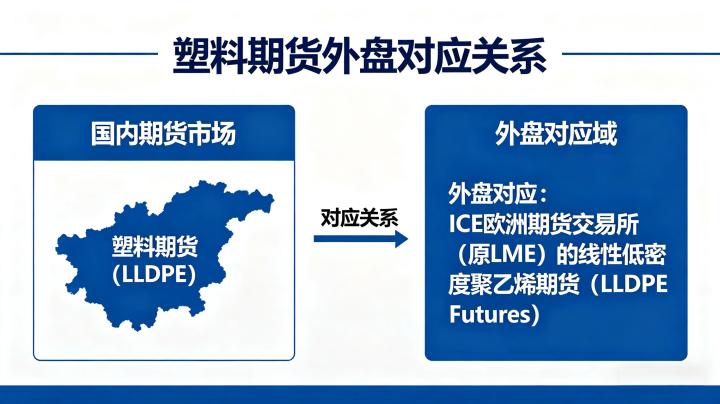 塑料期货外盘对应关系

国内期货市场

塑料期货
（LLDPE）

对应关系

外盘对应域

外盘对应：
ICE欧洲期货交易所（原LME）的线性低密度聚乙烯期货（LLDPE Futures）